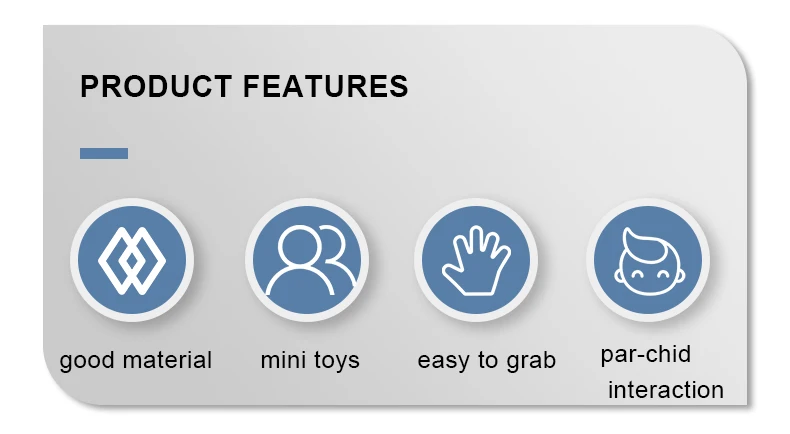 PRODUCT FEATURES

good material

mini toys

easy to grab

par-chid interaction